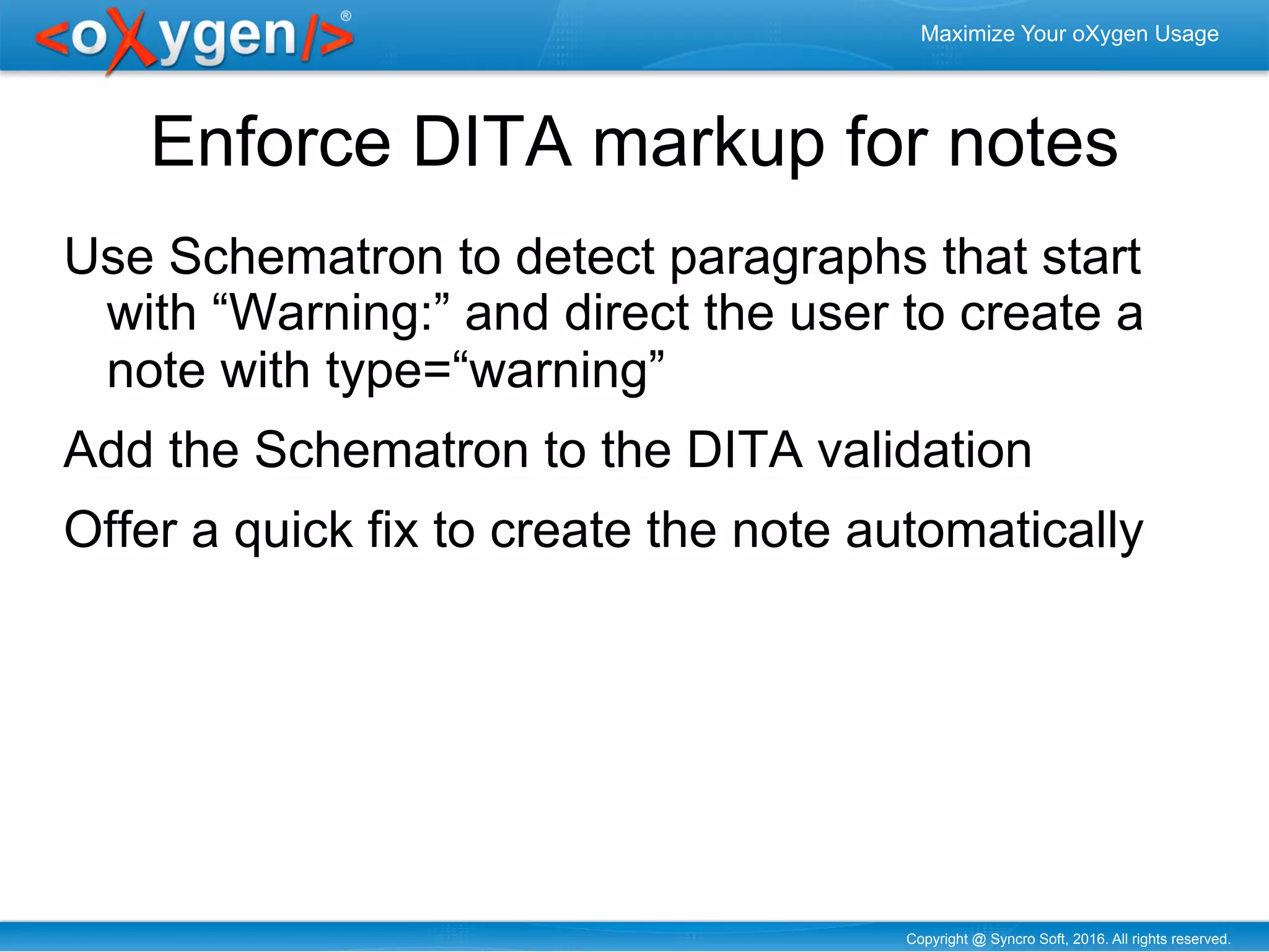 <oXygen/>®

Maximize Your oXygen Usage

Enforce DITA markup for notes

Use Schematron to detect paragraphs that start with “Warning:” and direct the user to create a note with type=“warning”

Add the Schematron to the DITA validation

Offer a quick fix to create the note automatically

Copyright @ Syncro Soft, 2016. All rights reserved.